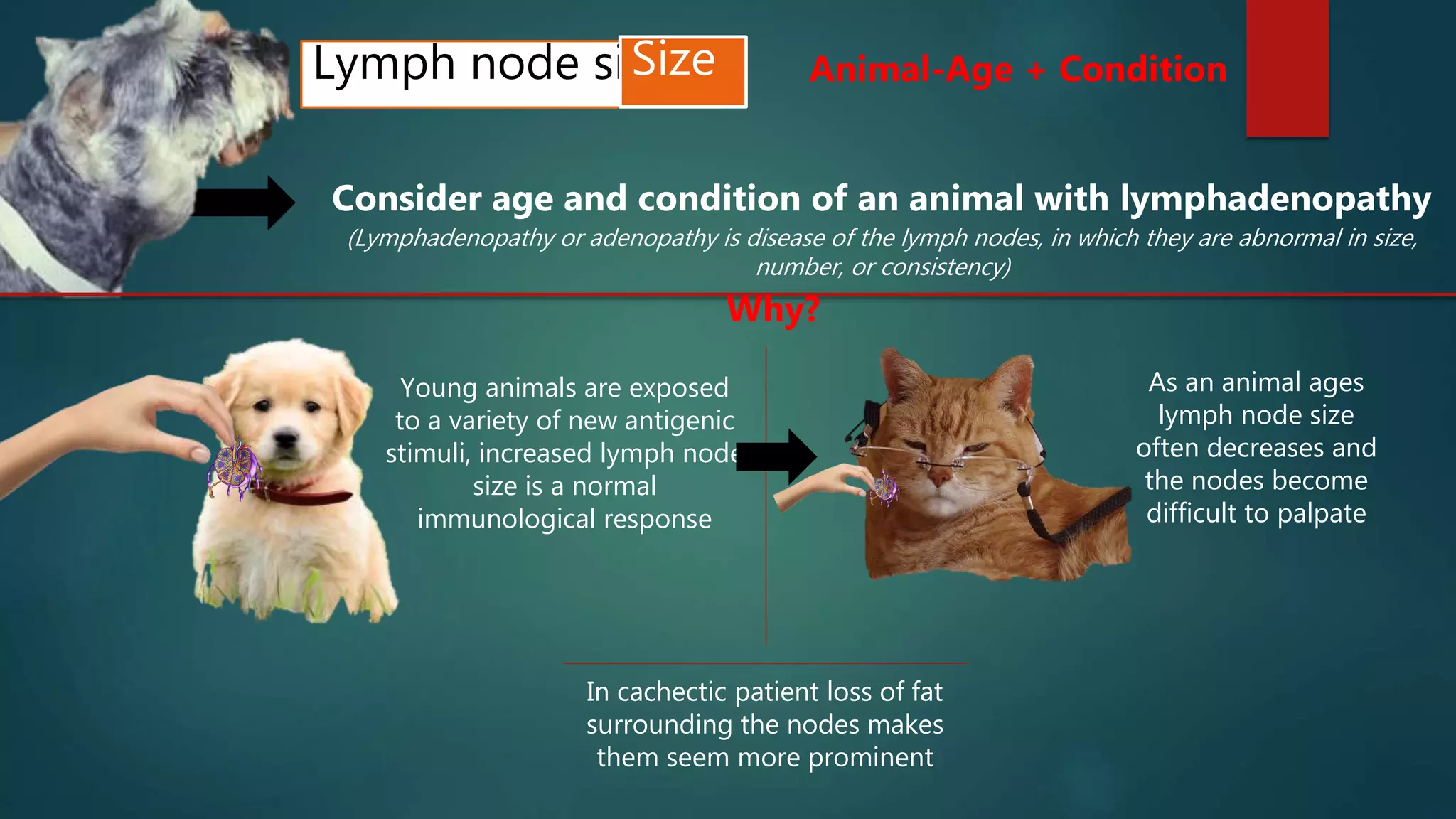 Lymph node si Size

Animal-Age + Condition

Consider age and condition of an animal with lymphadenopathy

(Lymphadenopathy or adenopathy is disease of the lymph nodes, in which they are abnormal in size, number, or consistency)

Why?

Young animals are exposed to a variety of new antigenic stimuli, increased lymph node size is a normal immunological response

As an animal ages lymph node size often decreases and the nodes become difficult to palpate

In cachectic patient loss of fat surrounding the nodes makes them seem more prominent